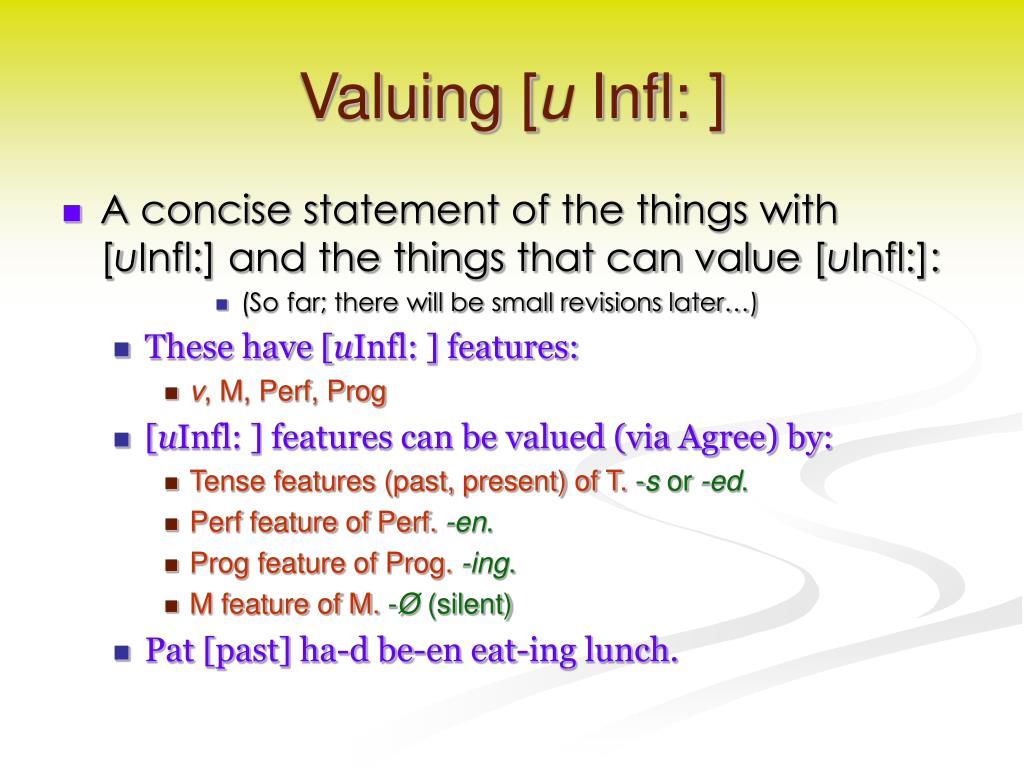 Valuing [u Infl: ]

A concise statement of the things with [uInfl:] and the things that can value [uInfl:]:

(So far; there will be small revisions later…)

These have [uInfl: ] features:

v, M, Perf, Prog

[uInfl: ] features can be valued (via Agree) by:

Tense features (past, present) of T. -s or -ed.

Perf feature of Perf. -en.

Prog feature of Prog. -ing.

M feature of M. -Ø (silent)

Pat [past] ha-d be-en eat-ing lunch.